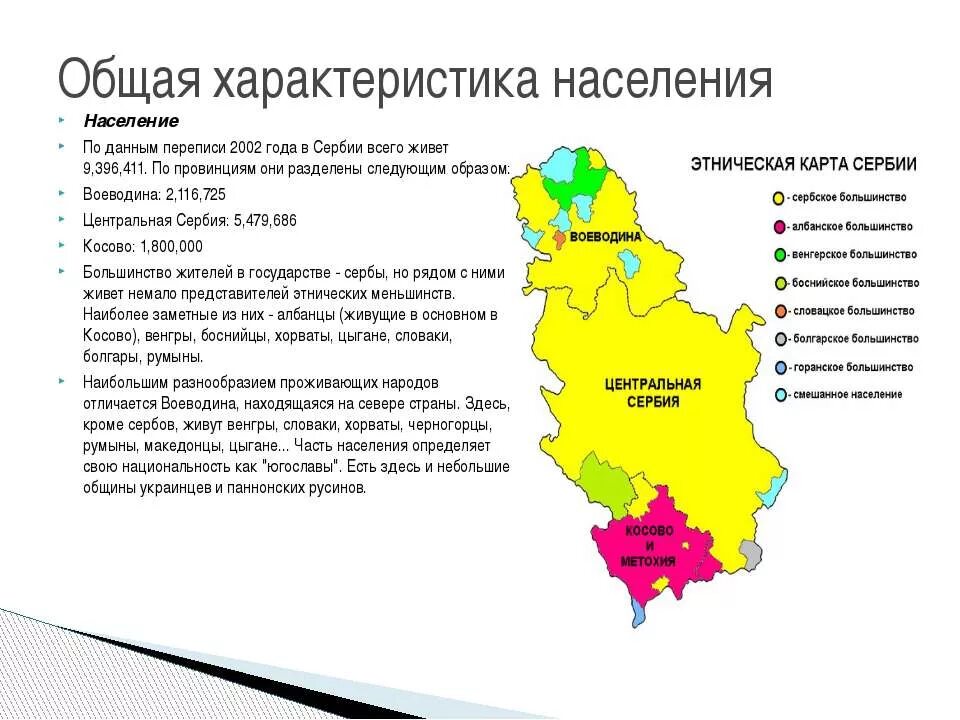 Общая характеристика населения

Население

По данным переписи 2002 года в Сербии всего живет 9,396,411. По провинциям они разделены следующим образом:

Воеводина: 2,116,725

Центральная Сербия: 5,479,686

Косово: 1,800,000

Большинство жителей в государстве - сербы, но рядом с ними живет немало представителей этнических меньшинств. Наиболее заметные из них - албанцы (живущие в основном в Косово), венгры, боснийцы, хорваты, цыгане, словаки, болгары, румыны.

Наибольшим разнообразием проживающих народов отличается Воеводина, находящаяся на севере страны. Здесь, кроме сербов, живут венгры, словаки, хорваты, черногорцы, румыны, македонцы, цыгане... Часть населения определяет свою национальность как "югославы". Есть здесь и небольшие общины украинцев и паннонских русинов.

ЭТНИЧЕСКАЯ КАРТА СЕРБИИ

- сербское большинство
- албанское большинство
- венгерское большинство
- боснийское большинство
- словацкое большинство
- болгарское большинство
- горанское большинство
- смешанное население

ВОЕВОДИНА

ЦЕНТРАЛЬНАЯ СЕРБИЯ

КОСОВО И МЕТОХИЯ